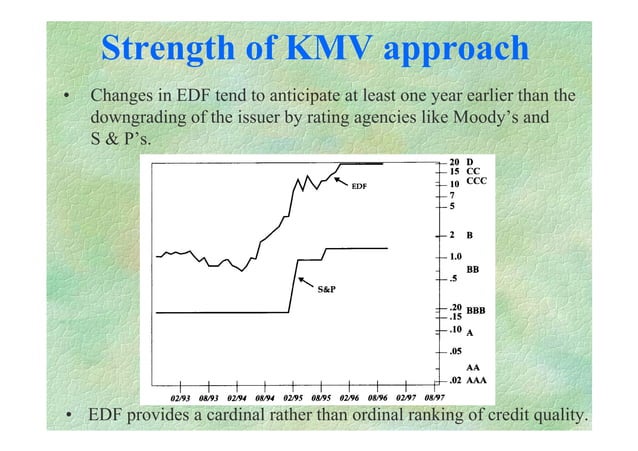 Strength of KMV approach

• Changes in EDF tend to anticipate at least one year earlier than the downgrading of the issuer by rating agencies like Moody's and S & P's.

EDF
S&P

20 D
15 CC
10 CCC
7
5
2 B
1.0
BB
.5
.20 BBB
.15
.10 A
.05
AA
.02 AAA

02/93 08/93 02/94 08/94 02/95 08/95 02/96 08/96 02/97 08/97

• EDF provides a cardinal rather than ordinal ranking of credit quality.